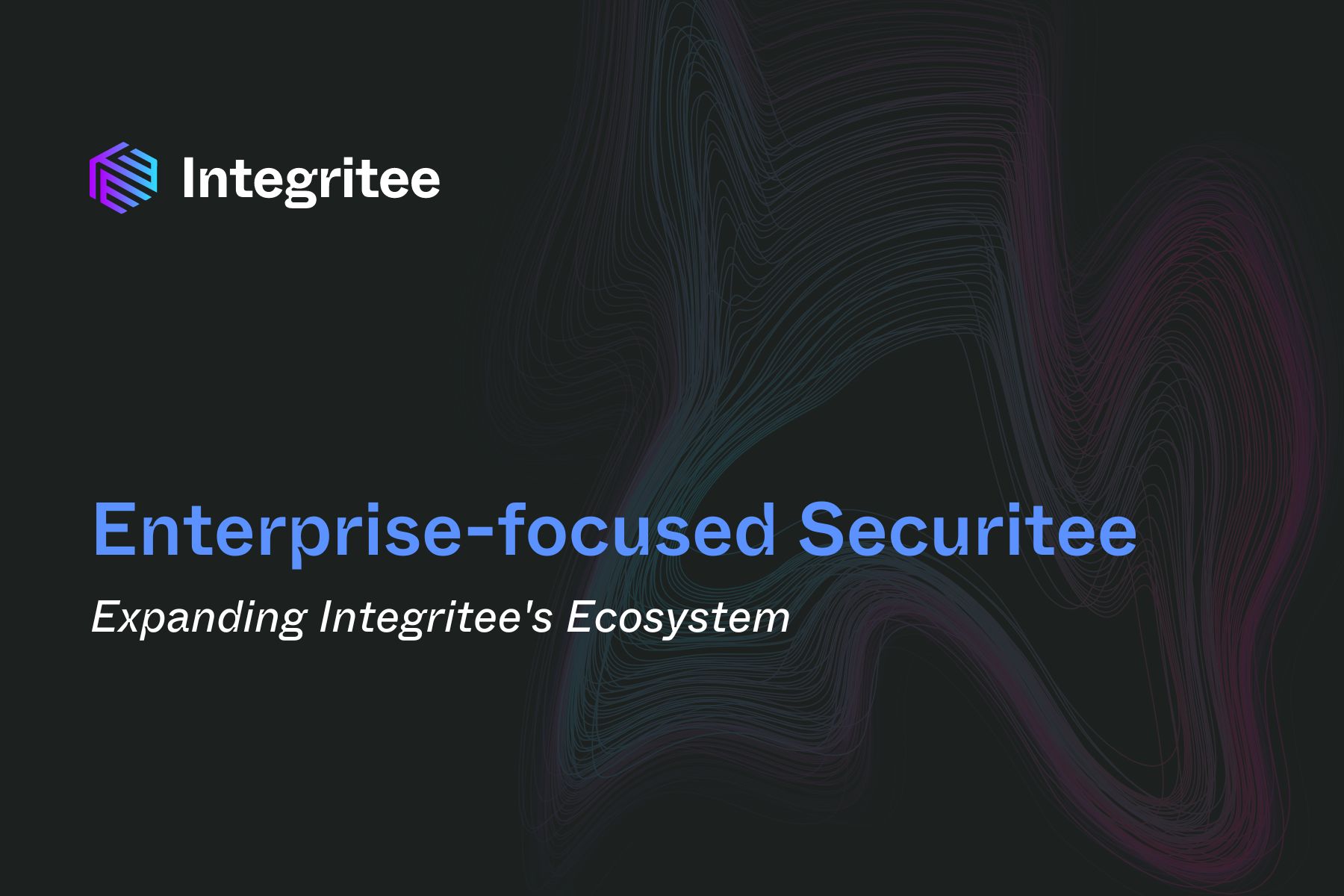 Integritee

Enterprise-focused Securitee

Expanding Integritee's Ecosystem